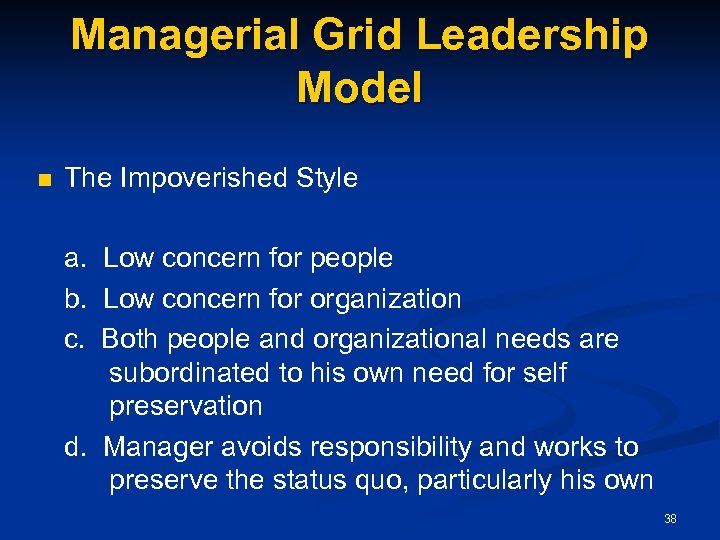 Managerial Grid Leadership Model

The Impoverished Style

a. Low concern for people
b. Low concern for organization
c. Both people and organizational needs are subordinated to his own need for self preservation
d. Manager avoids responsibility and works to preserve the status quo, particularly his own

38